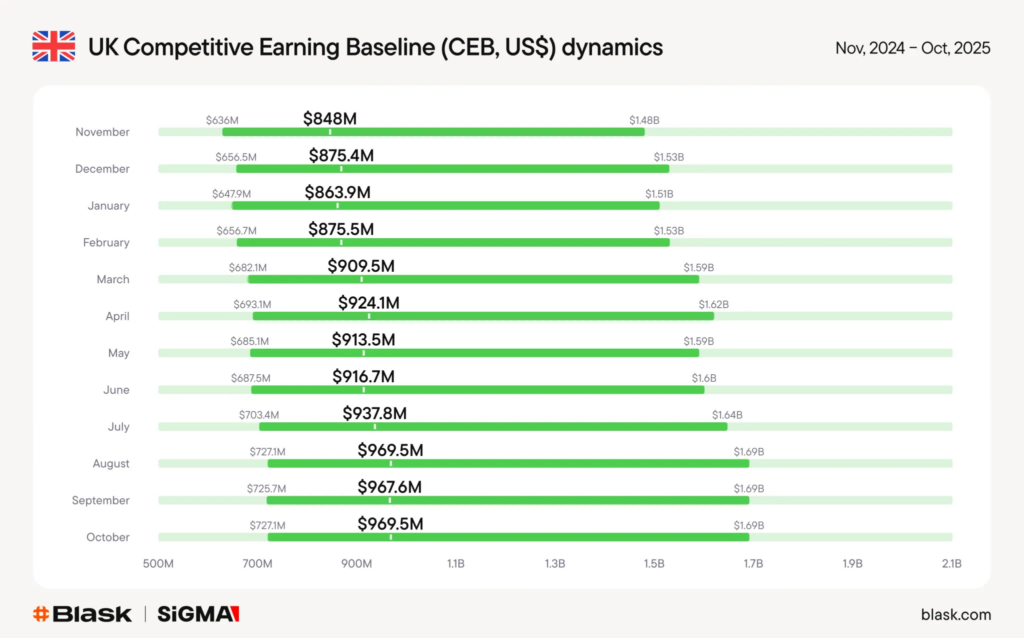 UK Competitive Earning Baseline (CEB, US$) dynamics

Nov, 2024 – Oct, 2025

November $636M $848M $1.48B
December $656.5M $875.4M $1.53B
January $647.9M $863.9M $1.51B
February $656.7M $875.5M $1.53B
March $682.1M $909.5M $1.59B
April $693.1M $924.1M $1.62B
May $685.1M $913.5M $1.59B
June $687.5M $916.7M $1.6B
July $703.4M $937.8M $1.64B
August $727.1M $969.5M $1.69B
September $725.7M $967.6M $1.69B
October $727.1M $969.5M $1.69B

500M 700M 900M 1.1B 1.3B 1.5B 1.7B 1.9B 2.1B

#Blask | SiGMA

blask.com